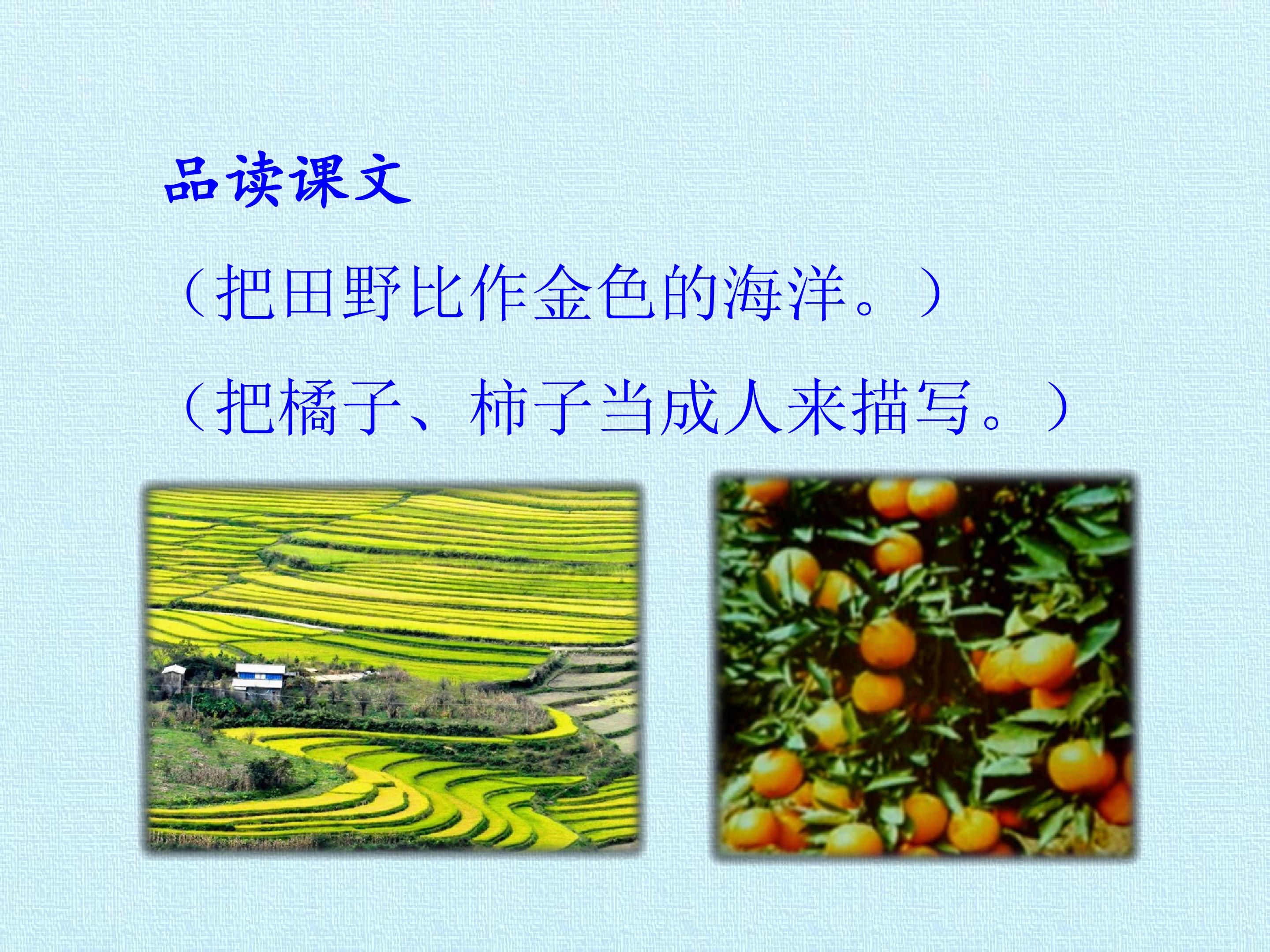 品读课文

（把田野比作金色的海洋。）

（把橘子、柿子当成人来描写。）